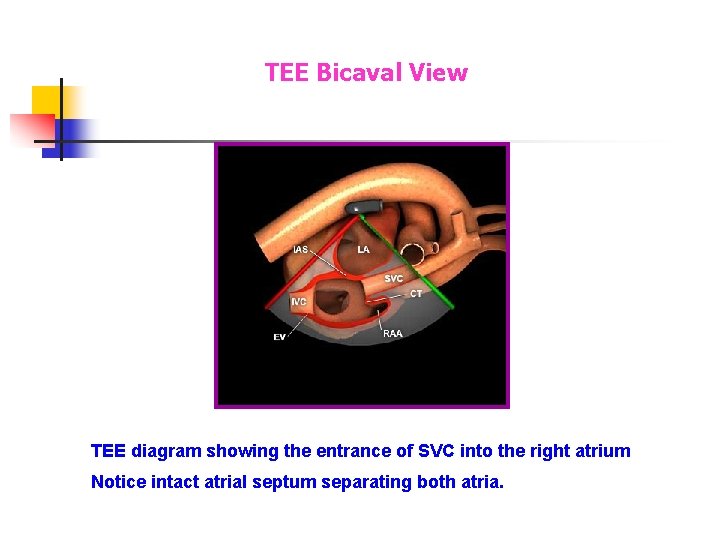 TEE Bicaval View

IAS
LA
SVC
CT
IVC
EV
RAA

TEE diagram showing the entrance of SVC into the right atrium
Notice intact atrial septum separating both atria.